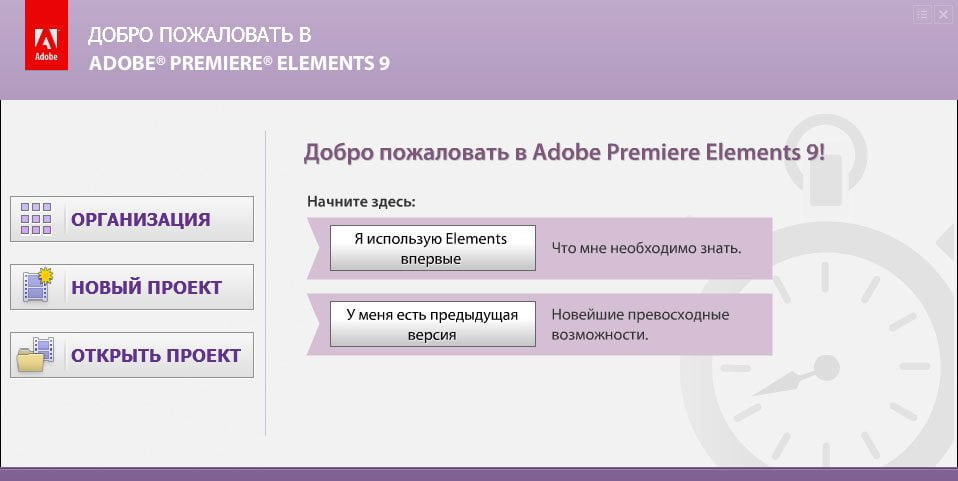 Adobe

ДОБРО ПОЖАЛОВАТЬ В
ADOBE® PREMIERE® ELEMENTS 9

ОРГАНИЗАЦИЯ

НОВЫЙ ПРОЕКТ

ОТКРЫТЬ ПРОЕКТ

Добро пожаловать в Adobe Premiere Elements 9!

Начните здесь:

Я использую Elements впервые

Что мне необходимо знать.

У меня есть предыдущая версия

Новейшие превосходные возможности.